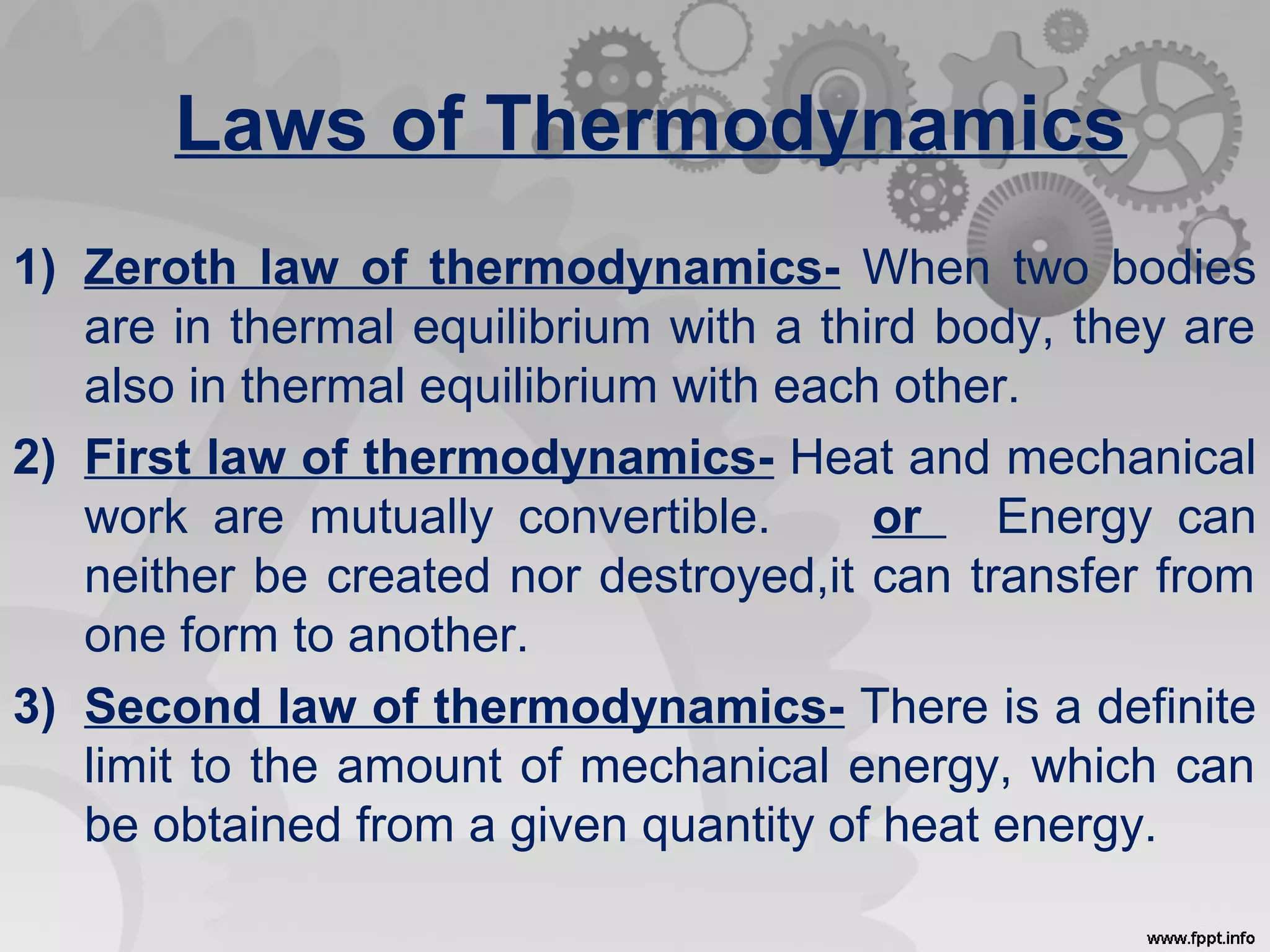 Laws of Thermodynamics

1) Zeroth law of thermodynamics- When two bodies are in thermal equilibrium with a third body, they are also in thermal equilibrium with each other.

2) First law of thermodynamics- Heat and mechanical work are mutually convertible. or Energy can neither be created nor destroyed,it can transfer from one form to another.

3) Second law of thermodynamics- There is a definite limit to the amount of mechanical energy, which can be obtained from a given quantity of heat energy.

www.fppt.info